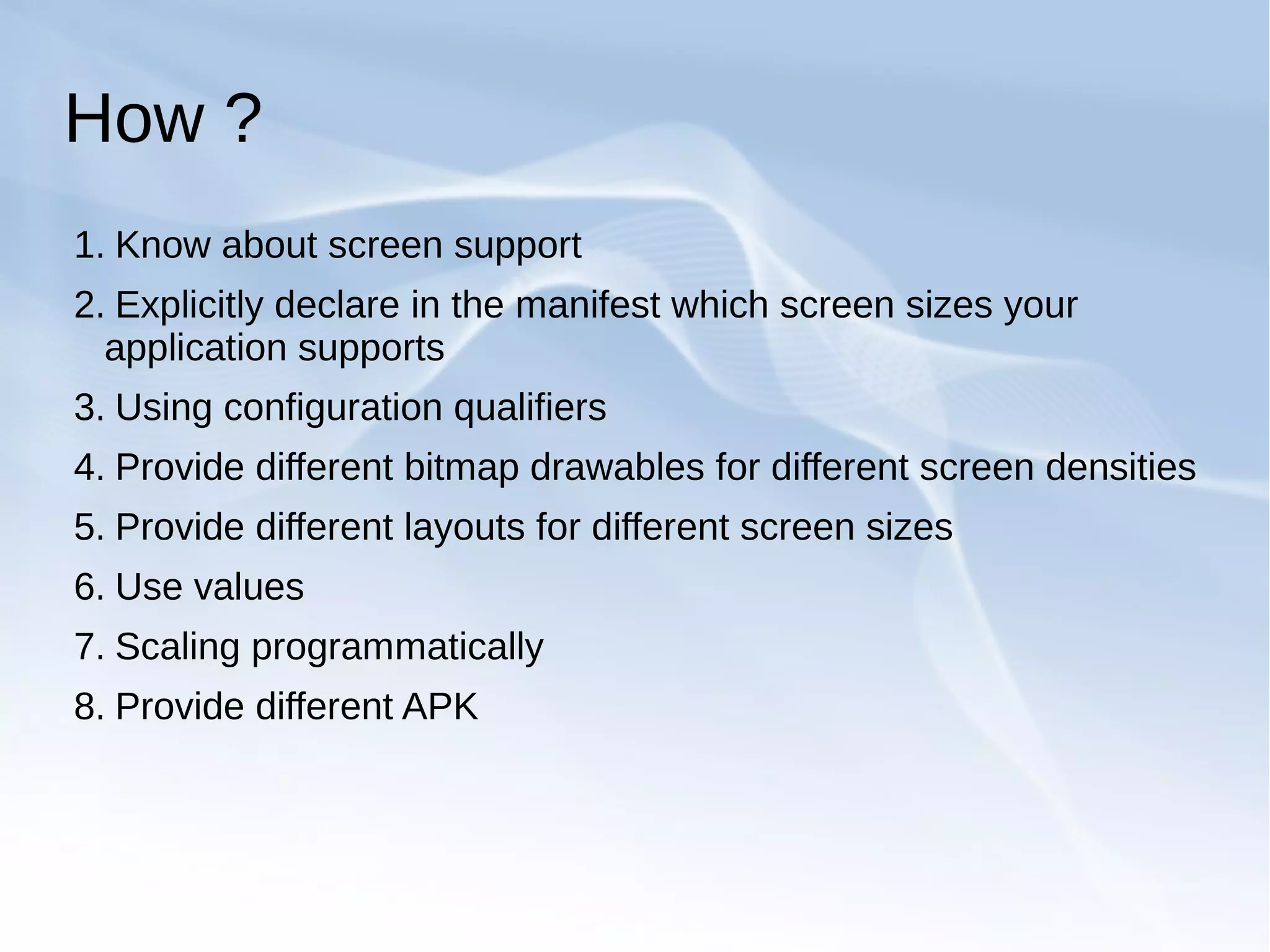 How ?

1. Know about screen support

2. Explicitly declare in the manifest which screen sizes your application supports

3. Using configuration qualifiers

4. Provide different bitmap drawables for different screen densities

5. Provide different layouts for different screen sizes

6. Use values

7. Scaling programmatically

8. Provide different APK